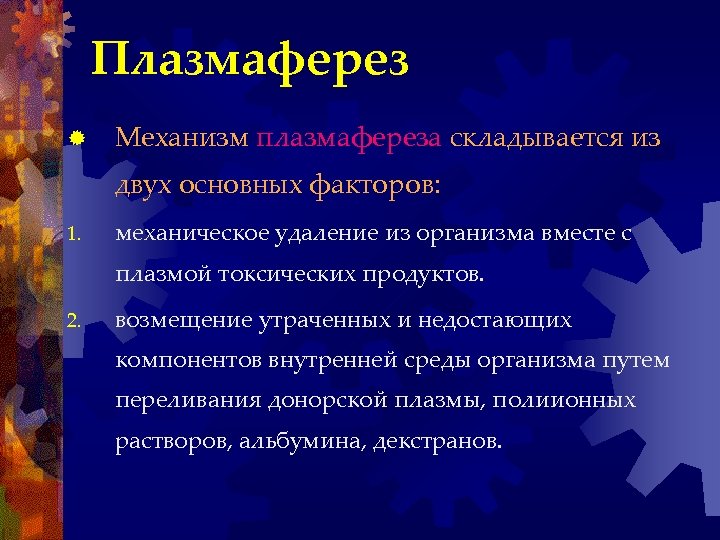 Плазмаферез

Механизм плазмафереза складывается из двух основных факторов:

1. механическое удаление из организма вместе с плазмой токсических продуктов.

2. возмещение утраченных и недостающих компонентов внутренней среды организма путем переливания донорской плазмы, полиионных растворов, альбумина, декстранов.